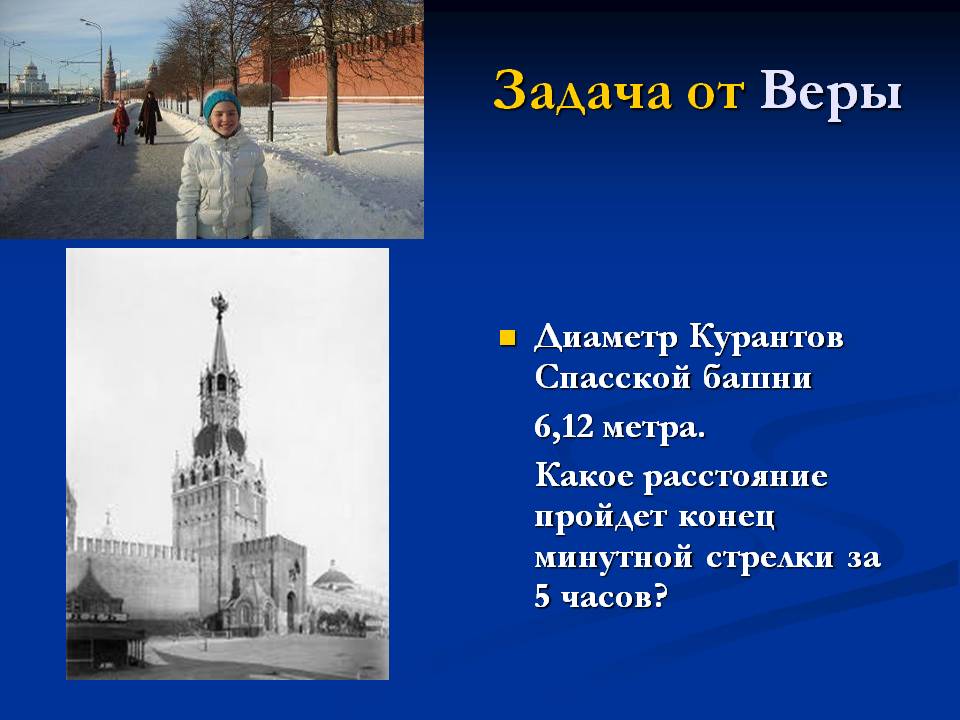 Задача от Веры

Диаметр Курантов Спасской башни

6,12 метра.

Какое расстояние пройдет конец минутной стрелки за 5 часов?